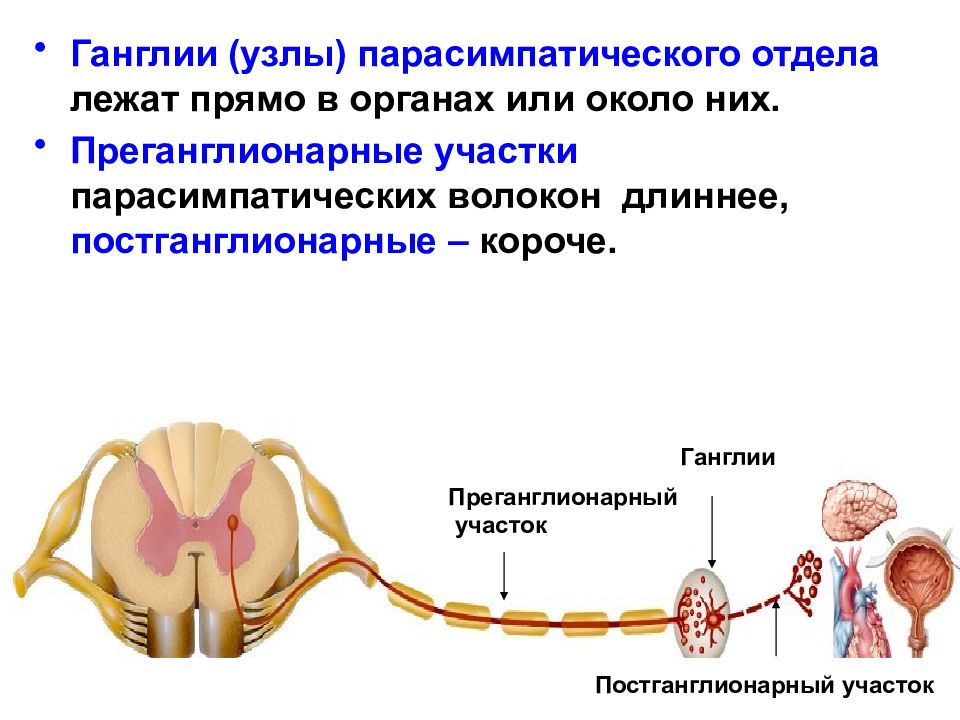 • Ганглии (узлы) парасимпатического отдела лежат прямо в органах или около них.

• Преганглионарные участки парасимпатических волокон длиннее, постганглионарные – короче.

Ганглии

Преганглионарный участок

Постганглионарный участок